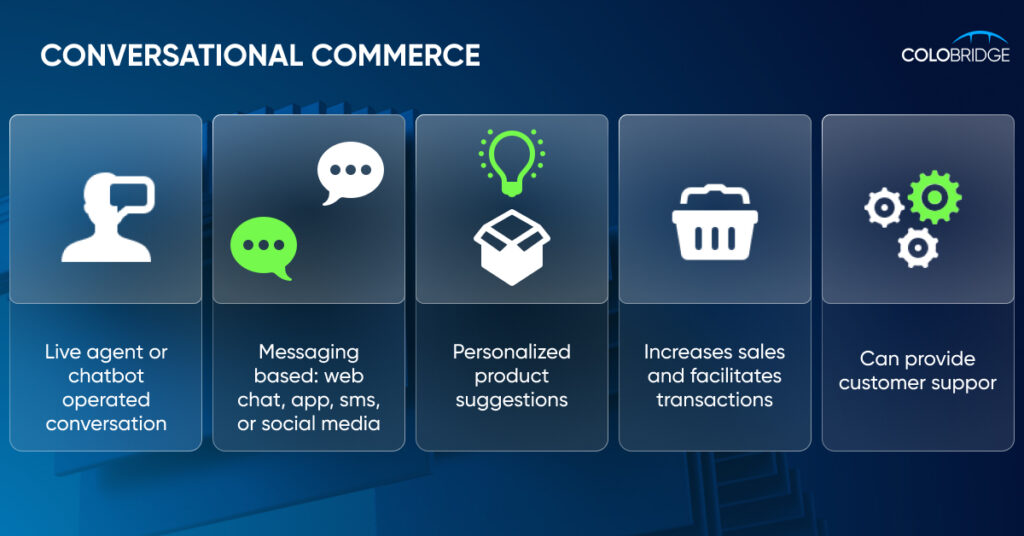 CONVERSATIONAL COMMERCE

COLOBRIDGE

Live agent or chatbot operated conversation

Messaging based: web chat, app, sms, or social media

Personalized product suggestions

Increases sales and facilitates transactions

Can provide customer suppor